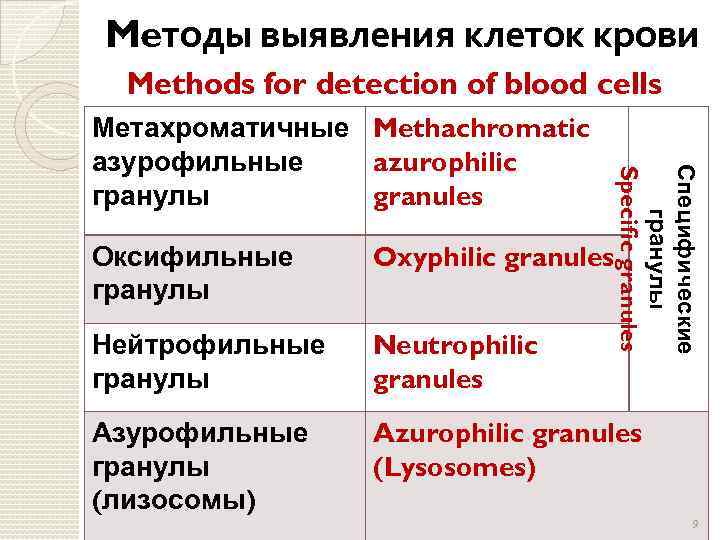 Методы выявления клеток крови

Methods for detection of blood cells

| Метахроматичные азурофильные гранулы | Methachromatic azurophilic granules | Специфические гранулы Specific granules |
|---|---|---|
| Оксифильные гранулы | Oxyphilic granules | |
| Нейтрофильные гранулы | Neutrophilic granules | |
| Азурофильные гранулы (лизосомы) | Azurophilic granules (Lysosomes) | |

9